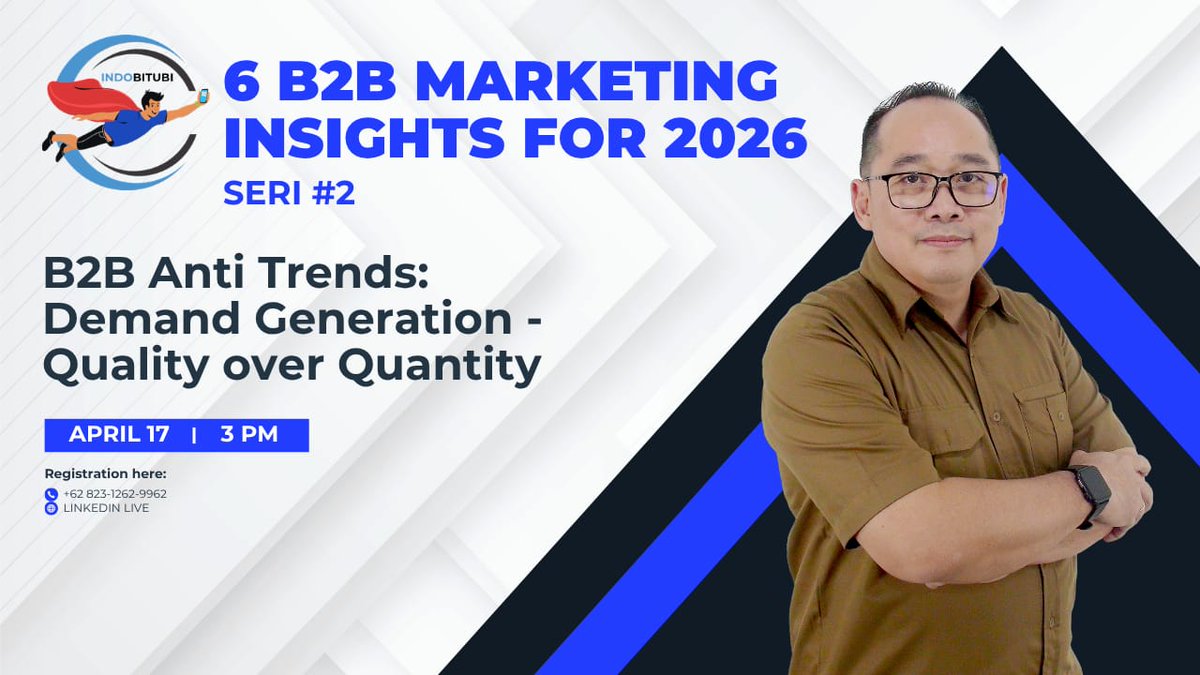 INDOBITUBI

6 B2B MARKETING INSIGHTS FOR 2026
SERI #2

B2B Anti Trends: Demand Generation - Quality over Quantity

APRIL 17 | 3 PM

Registration here:
+62 823-1262-9962
LINKEDIN LIVE